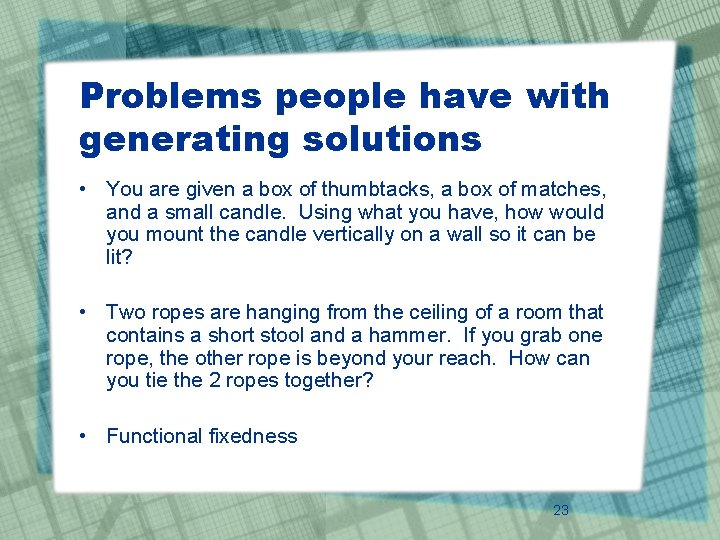 Problems people have with generating solutions

• You are given a box of thumbtacks, a box of matches, and a small candle.  Using what you have, how would you mount the candle vertically on a wall so it can be lit?

• Two ropes are hanging from the ceiling of a room that contains a short stool and a hammer.  If you grab one rope, the other rope is beyond your reach.  How can you tie the 2 ropes together?

• Functional fixedness

23